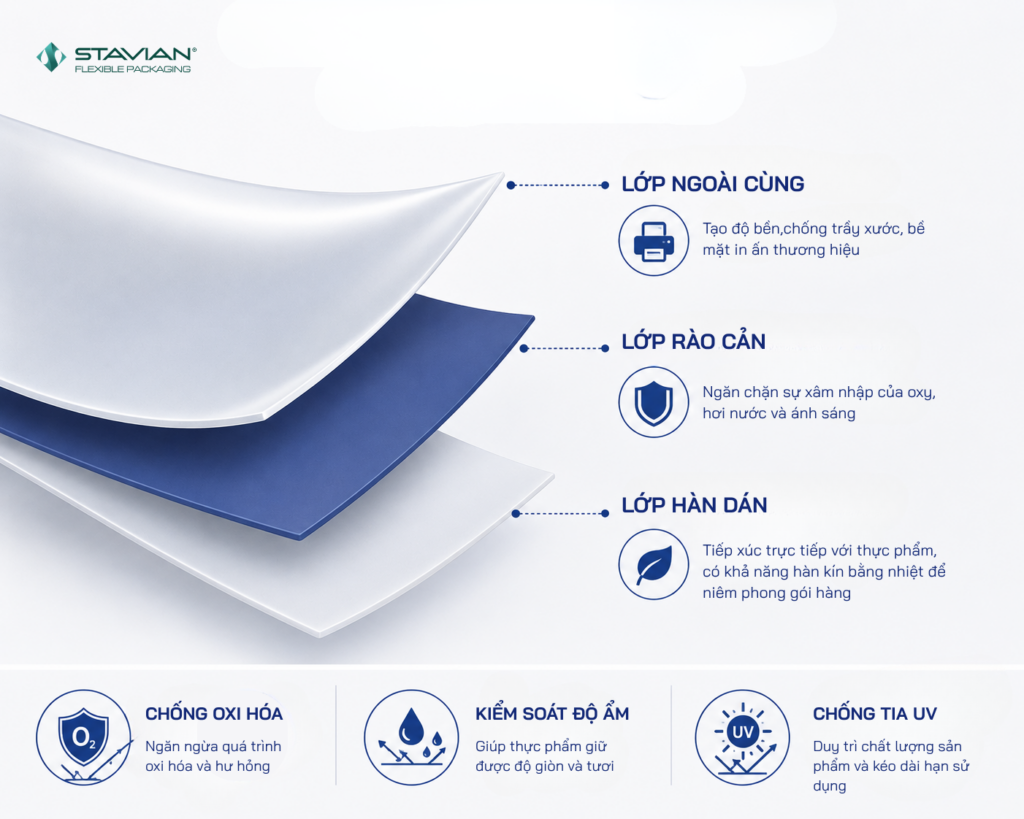 STAVIAN®
FLEXIBLE PACKAGING

LỚP NGOÀI CÙNG

Tạo độ bền,chống trầy xước, bề mặt in ấn thương hiệu

LỚP RÀO CẢN

Ngăn chặn sự xâm nhập của oxy, hơi nước và ánh sáng

LỚP HÀN DÁN

Tiếp xúc trực tiếp với thực phẩm, có khả năng hàn kín bằng nhiệt để niêm phong gói hàng

$O_2$

CHỐNG OXI HÓA

Ngăn ngừa quá trình oxi hóa và hư hỏng

KIỂM SOÁT ĐỘ ẨM

Giúp thực phẩm giữ được độ giòn và tươi

UV

CHỐNG TIA UV

Duy trì chất lượng sản phẩm và kéo dài hạn sử dụng